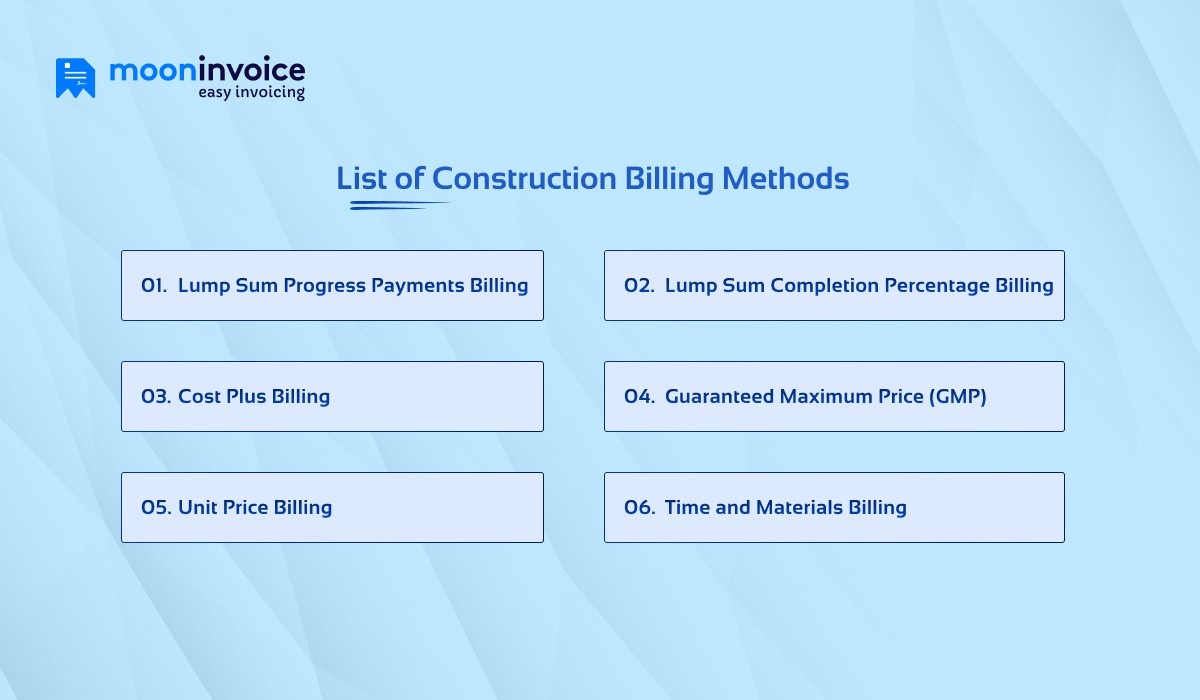 mooninvoice
easy invoicing

List of Construction Billing Methods

01. Lump Sum Progress Payments Billing

02. Lump Sum Completion Percentage Billing

03. Cost Plus Billing

04. Guaranteed Maximum Price (GMP)

05. Unit Price Billing

06. Time and Materials Billing